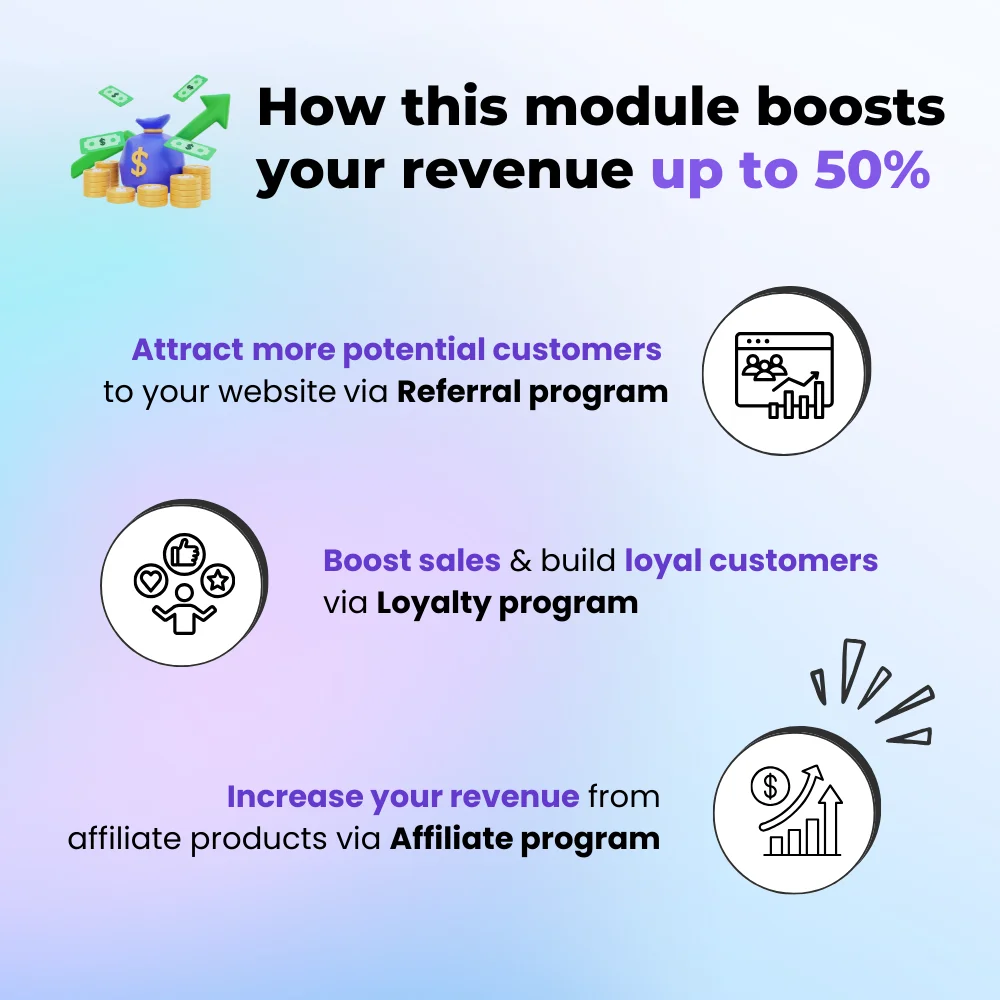 How this module boosts your revenue up to 50%

Attract more potential customers to your website via Referral program

Boost sales & build loyal customers via Loyalty program

Increase your revenue from affiliate products via Affiliate program